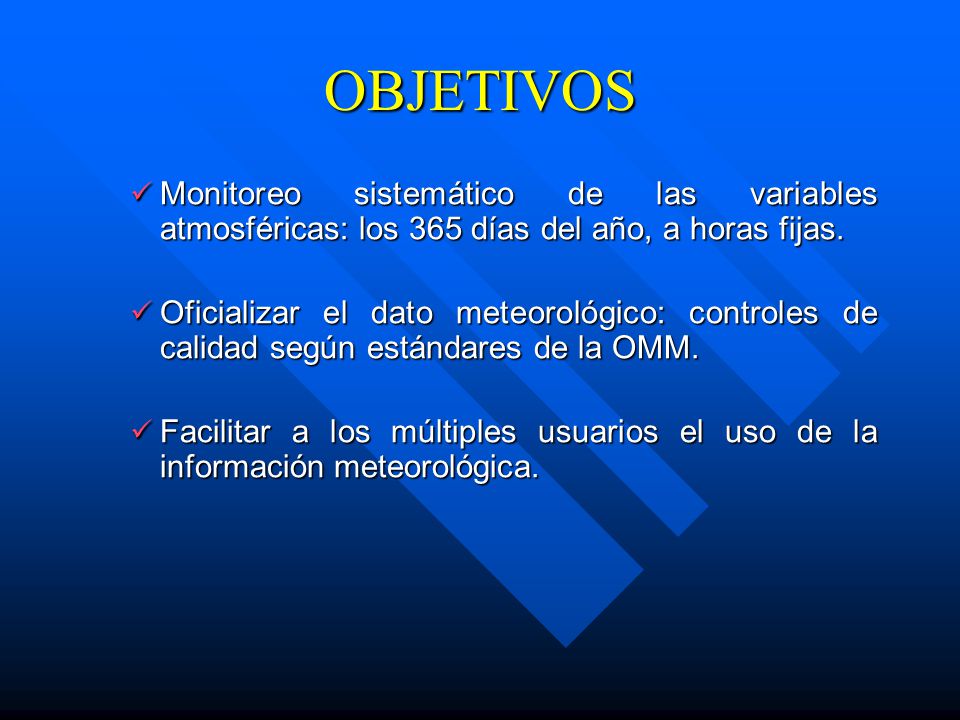 OBJETIVOS

✓ Monitoreo sistemático de las variables atmosféricas: los 365 días del año, a horas fijas.

✓ Oficializar el dato meteorológico: controles de calidad según estándares de la OMM.

✓ Facilitar a los múltiples usuarios el uso de la información meteorológica.